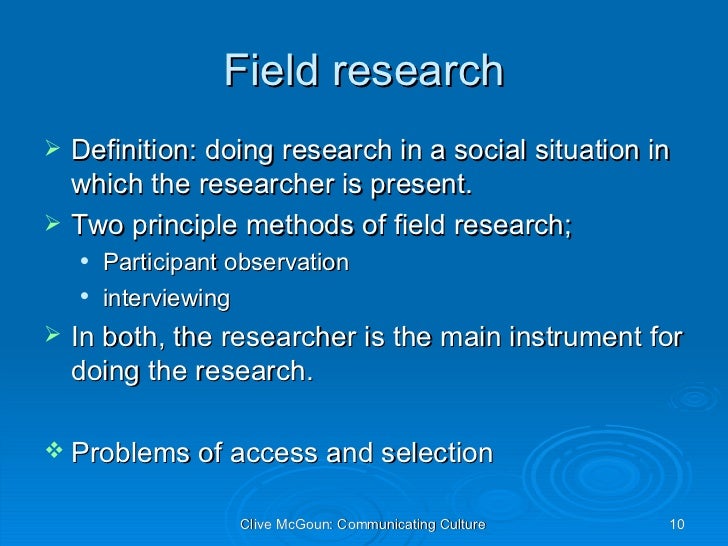 Field research

➢ Definition: doing research in a social situation in which the researcher is present.
➢ Two principle methods of field research;
• Participant observation
• interviewing
➢ In both, the researcher is the main instrument for doing the research.

❖ Problems of access and selection

Clive McGoun: Communicating Culture

10